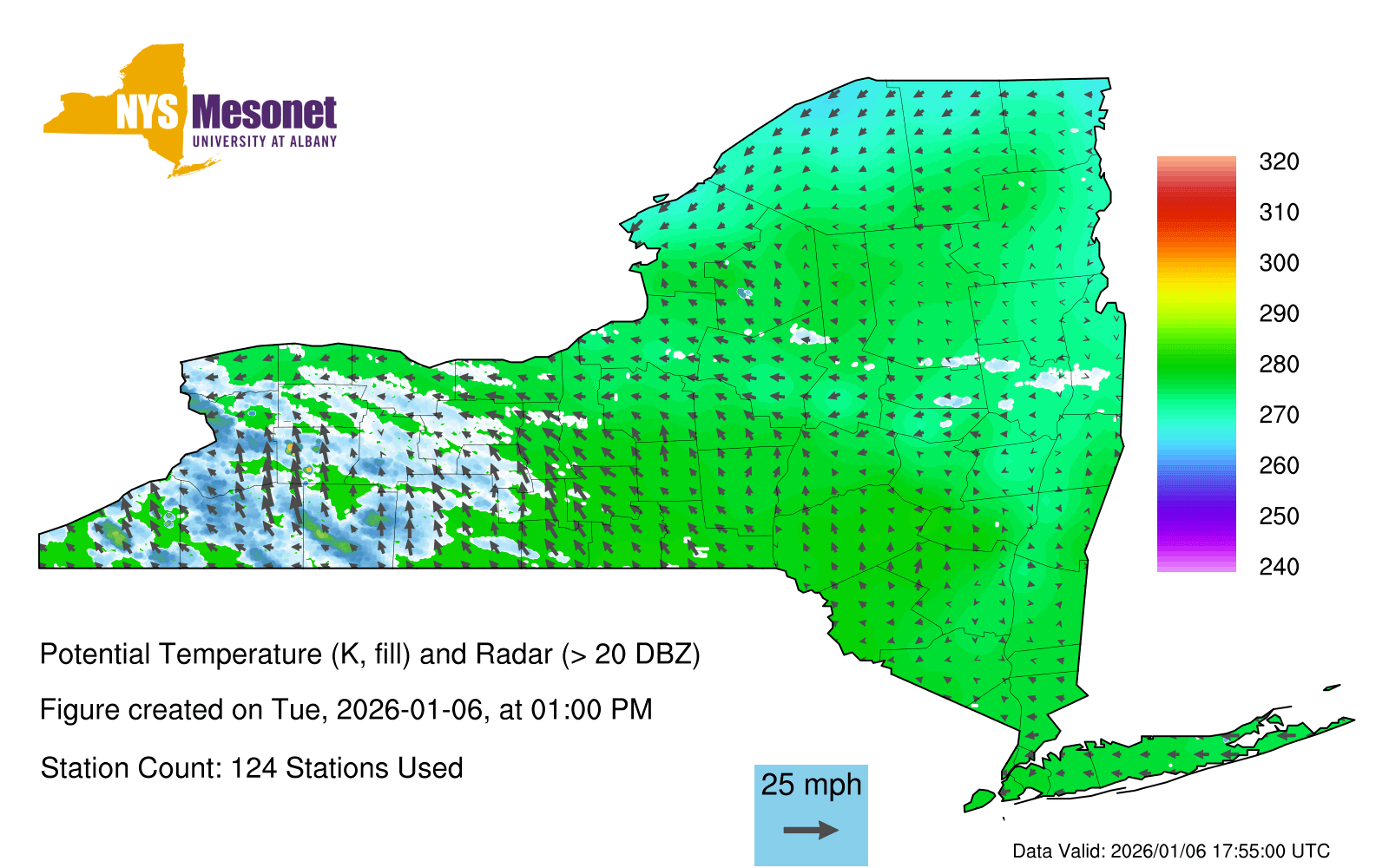 NYS Mesonet
UNIVERSITY AT ALBANY

320
310
300
290
280
270
260
250
240

Potential Temperature (K, fill) and Radar (> 20 DBZ)

Figure created on Tue, 2026-01-06, at 01:00 PM

Station Count: 124 Stations Used

25 mph

Data Valid: 2026/01/06 17:55:00 UTC